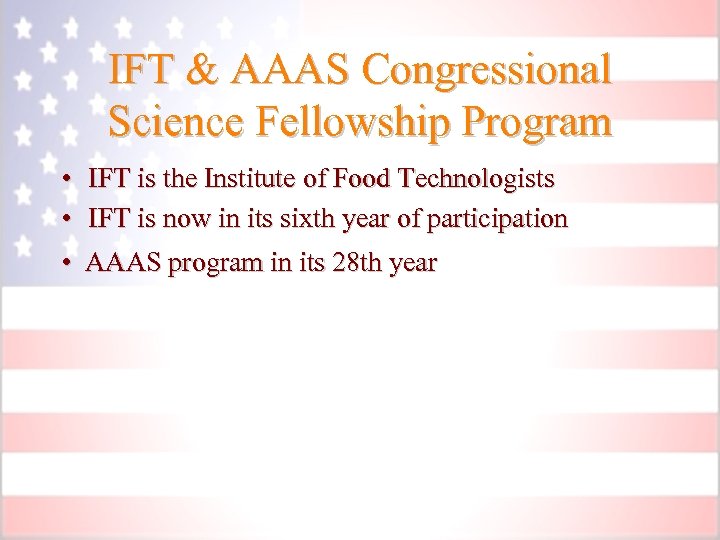 IFT & AAAS Congressional Science Fellowship Program

• IFT is the Institute of Food Technologists
• IFT is now in its sixth year of participation
• AAAS program in its 28th year